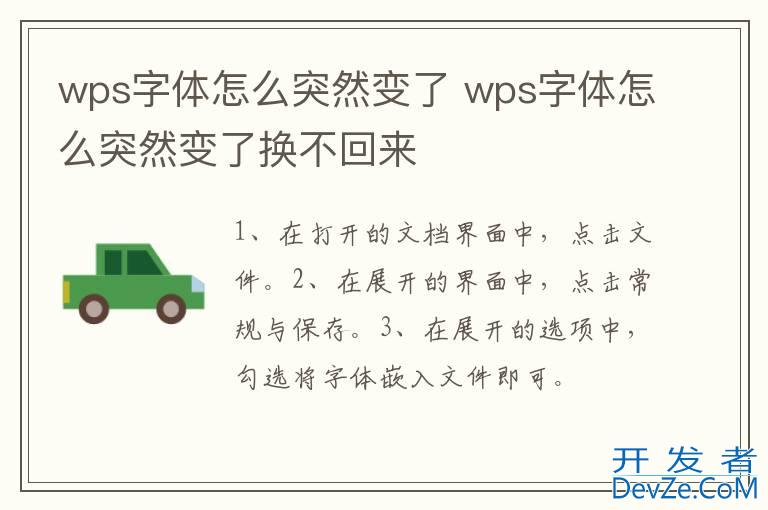 wps字体怎么突然变了 wps字体怎么突然变了换不回来

1、在打开的文档界面中，点击文件。2、在展开的界面中，点击常规与保存。3、在展开的选项中，勾选将字体嵌入文件即可。

开发者
DevZe.CoM